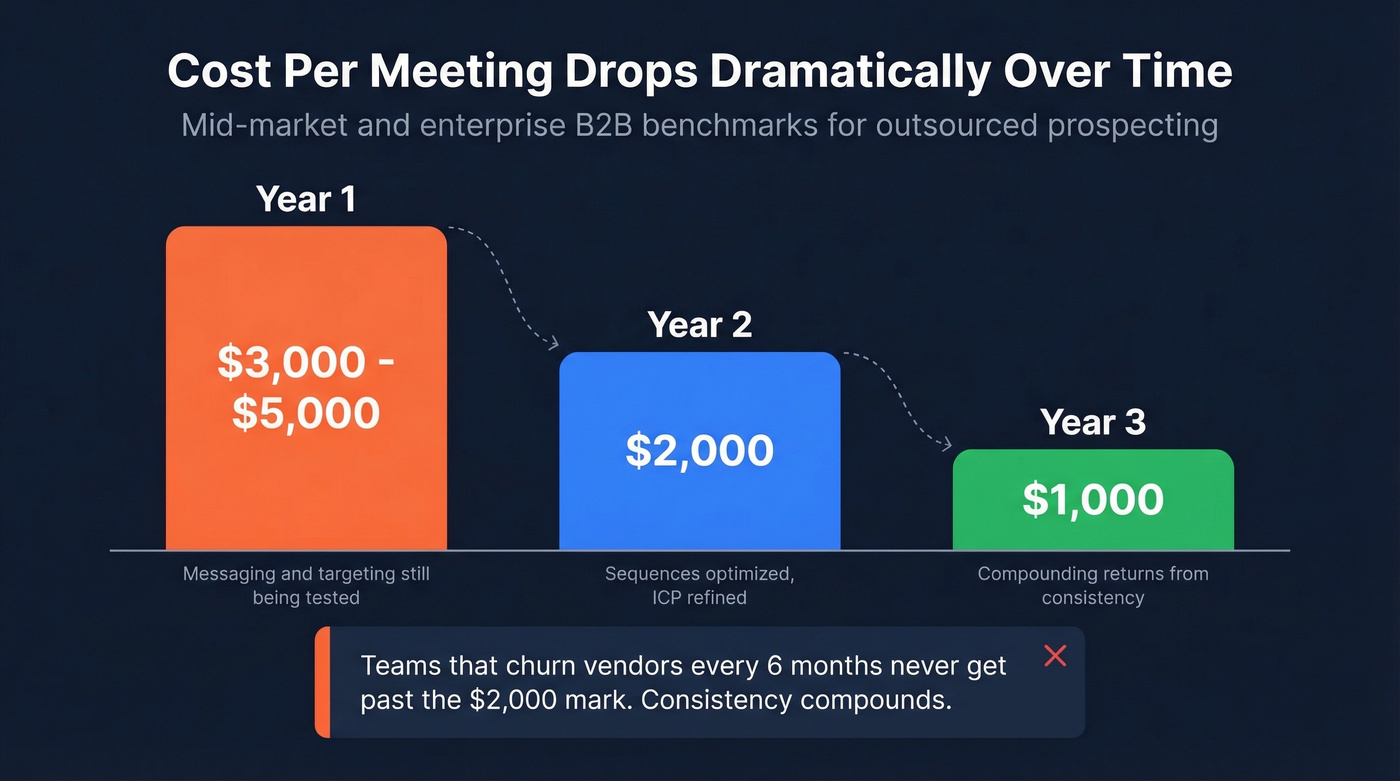 Cost Per Meeting Drops Dramatically Over Time

Mid-market and enterprise B2B benchmarks for outsourced prospecting

Year 1

\$3,000 - \$5,000

Messaging and targeting still being tested

Year 2

\$2,000

Sequences optimized, ICP refined

Year 3

\$1,000

Compounding returns from consistency

Teams that churn vendors every 6 months never get past the \$2,000 mark. Consistency compounds.